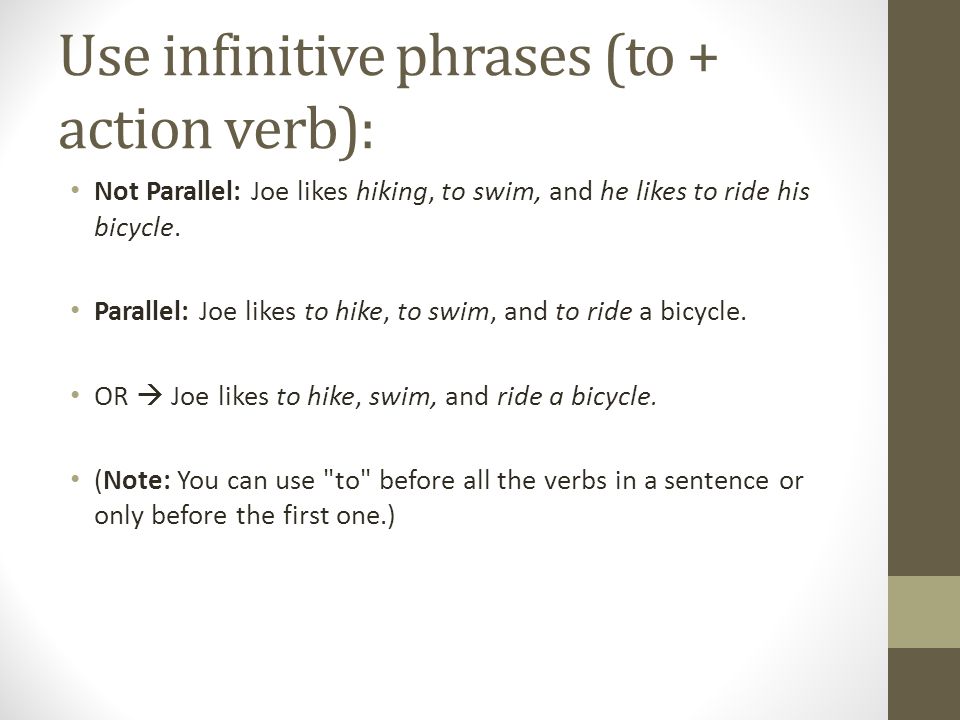 Use infinitive phrases (to + action verb):

• Not Parallel: Joe likes hiking, to swim, and he likes to ride his bicycle.

• Parallel: Joe likes to hike, to swim, and to ride a bicycle.

• OR → Joe likes to hike, swim, and ride a bicycle.

• (Note: You can use "to" before all the verbs in a sentence or only before the first one.)